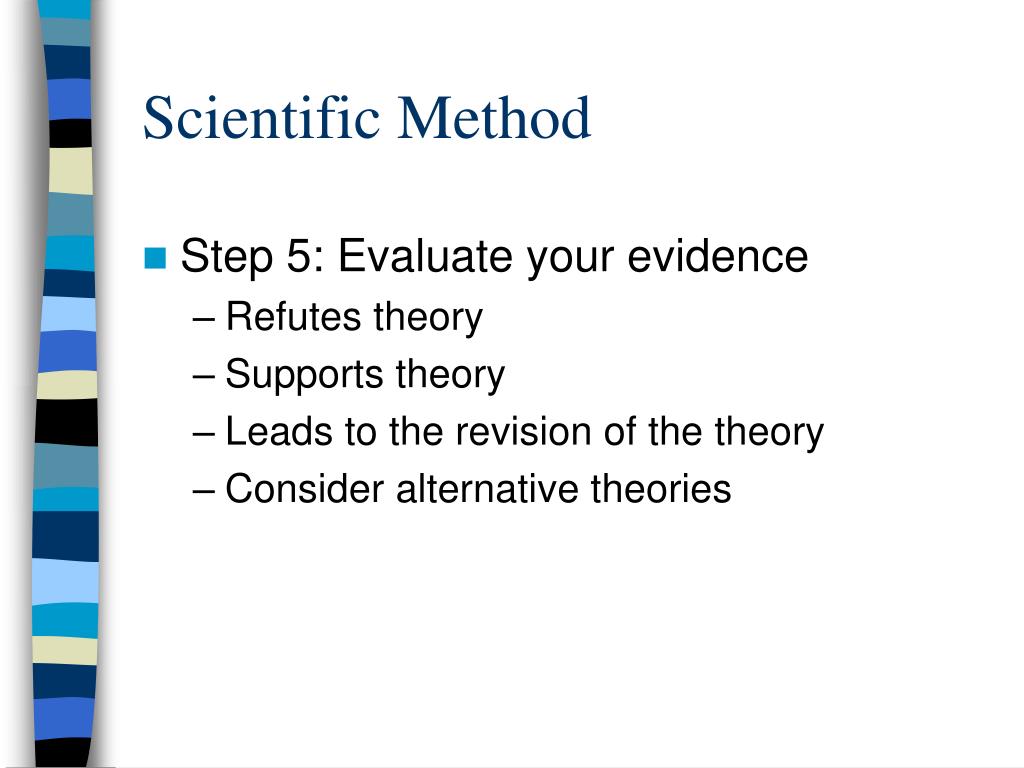 Scientific Method

Step 5: Evaluate your evidence
– Refutes theory
– Supports theory
– Leads to the revision of the theory
– Consider alternative theories